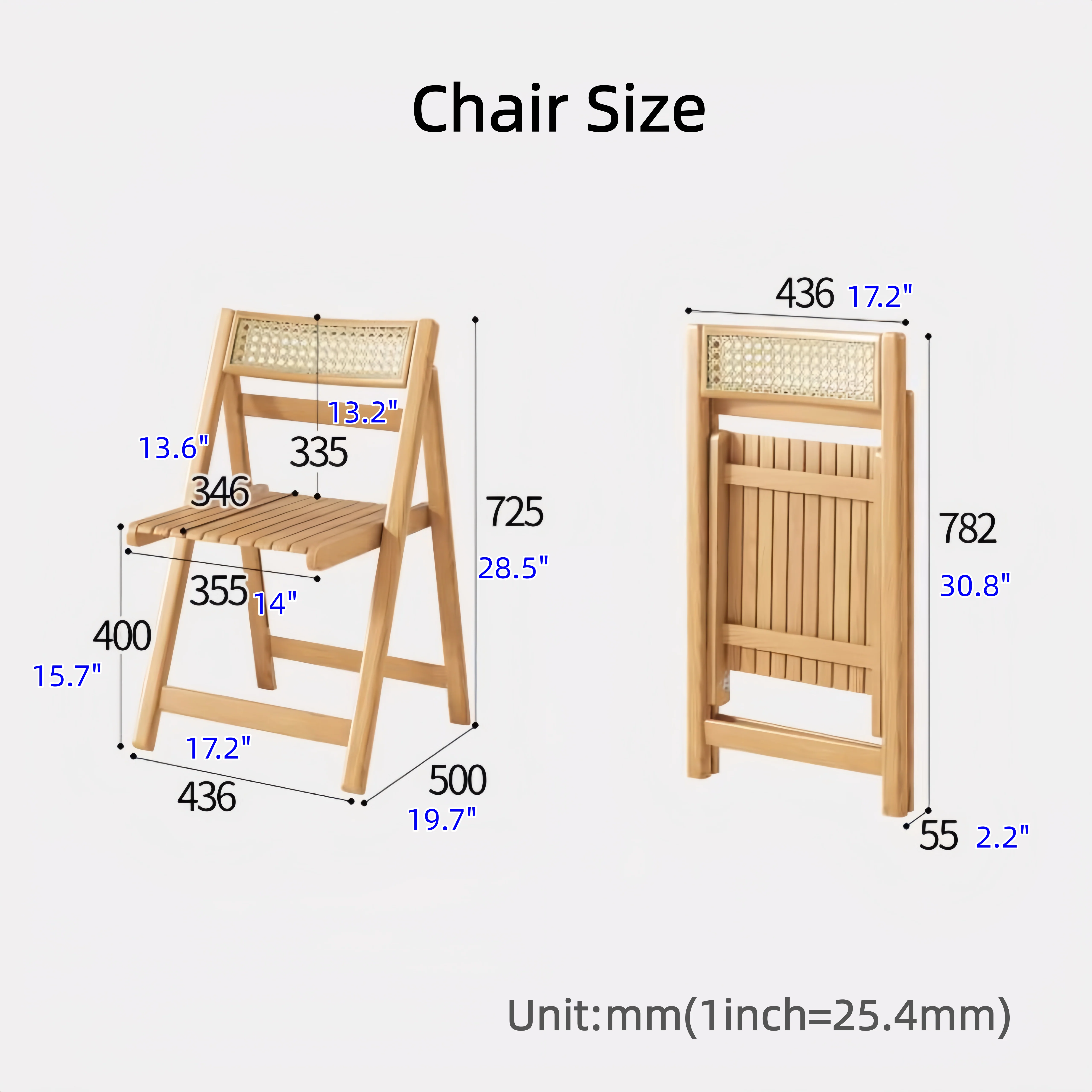 Chair Size

13.2"
13.6"
335
346
725
28.5"
355
14"
400
15.7"
17.2"
436
500
19.7"

436 17.2"
782
30.8"
55 2.2"

Unit:mm(1inch=25.4mm)